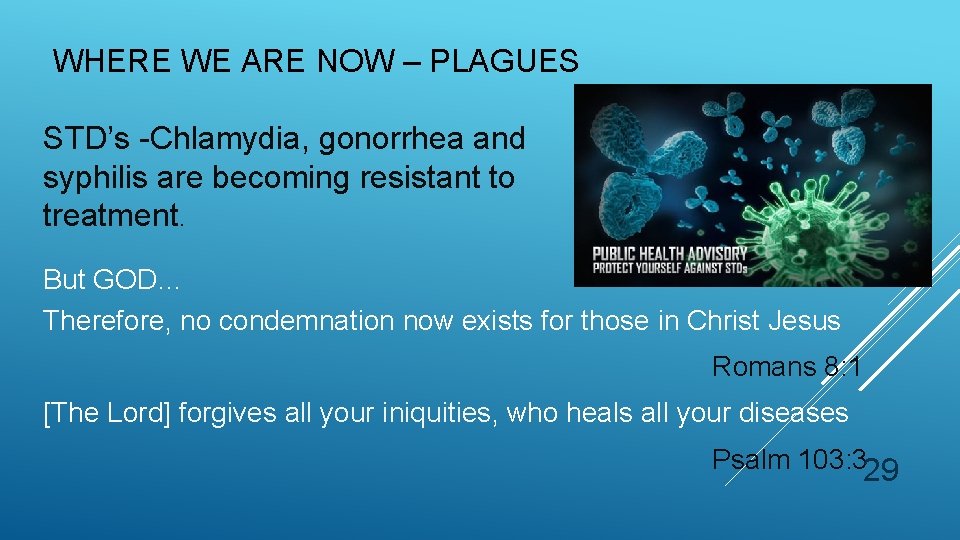 WHERE WE ARE NOW – PLAGUES

STD's -Chlamydia, gonorrhea and syphilis are becoming resistant to treatment.

PUBLIC HEALTH ADVISORY
PROTECT YOURSELF AGAINST STDs

But GOD…

Therefore, no condemnation now exists for those in Christ Jesus

Romans 8:1

[The Lord] forgives all your iniquities, who heals all your diseases

Psalm 103:3

29